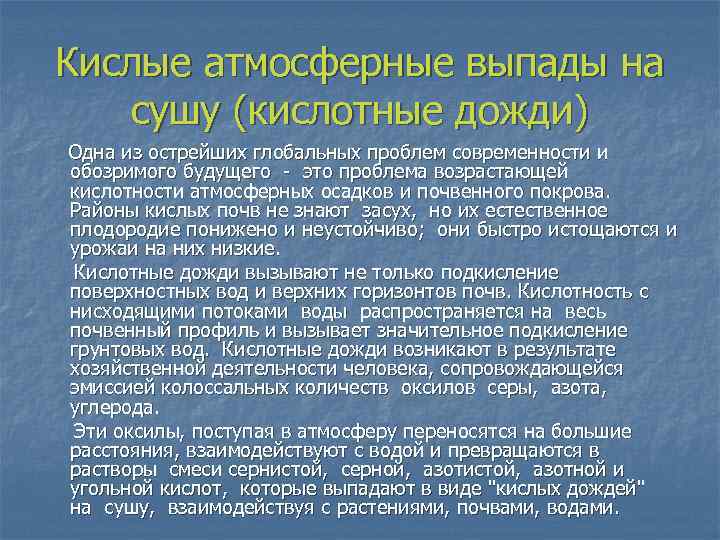 Кислые атмосферные выпады на сушу (кислотные дожди)

Одна из острейших глобальных проблем современности и обозримого будущего - это проблема возрастающей кислотности атмосферных осадков и почвенного покрова. Районы кислых почв не знают засух, но их естественное плодородие понижено и неустойчиво; они быстро истощаются и урожаи на них низкие.

Кислотные дожди вызывают не только подкисление поверхностных вод и верхних горизонтов почв. Кислотность с нисходящими потоками воды распространяется на весь почвенный профиль и вызывает значительное подкисление грунтовых вод. Кислотные дожди возникают в результате хозяйственной деятельности человека, сопровождающейся эмиссией колоссальных количеств оксилов серы, азота, углерода.

Эти оксилы, поступая в атмосферу переносятся на большие расстояния, взаимодействуют с водой и превращаются в растворы смеси сернистой, серной, азотистой, азотной и угольной кислот, которые выпадают в виде "кислых дождей" на сушу, взаимодействуя с растениями, почвами, водами.